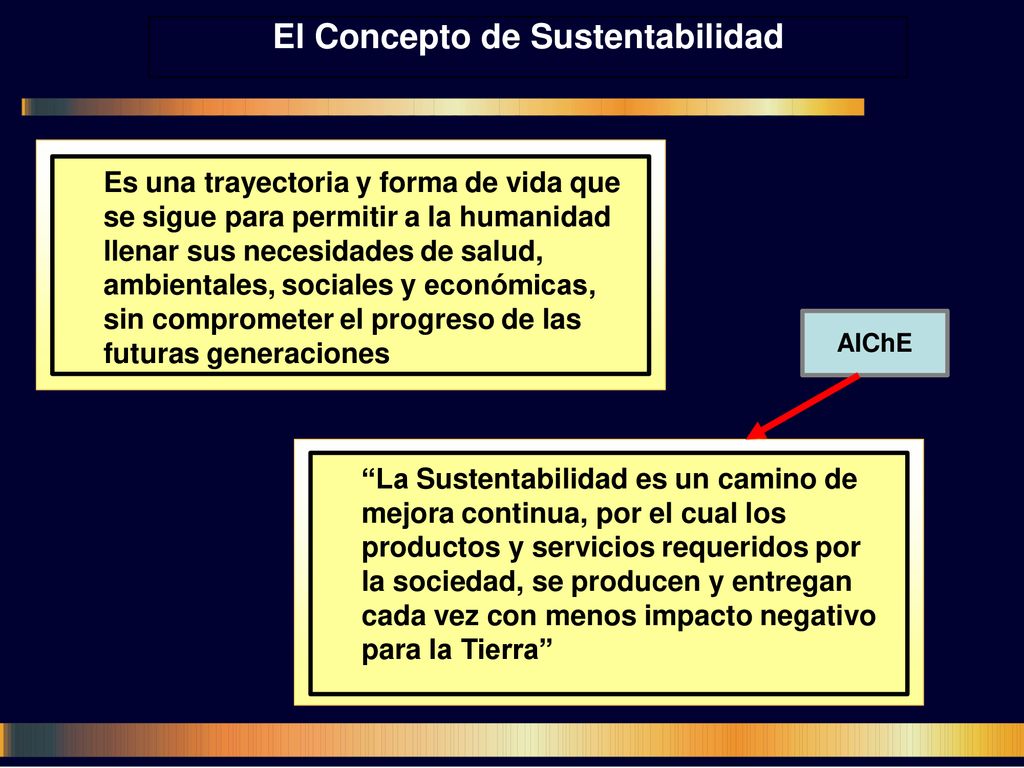 El Concepto de Sustentabilidad

Es una trayectoria y forma de vida que se sigue para permitir a la humanidad llenar sus necesidades de salud, ambientales, sociales y económicas, sin comprometer el progreso de las futuras generaciones

AIChE

“La Sustentabilidad es un camino de mejora continua, por el cual los productos y servicios requeridos por la sociedad, se producen y entregan cada vez con menos impacto negativo para la Tierra”